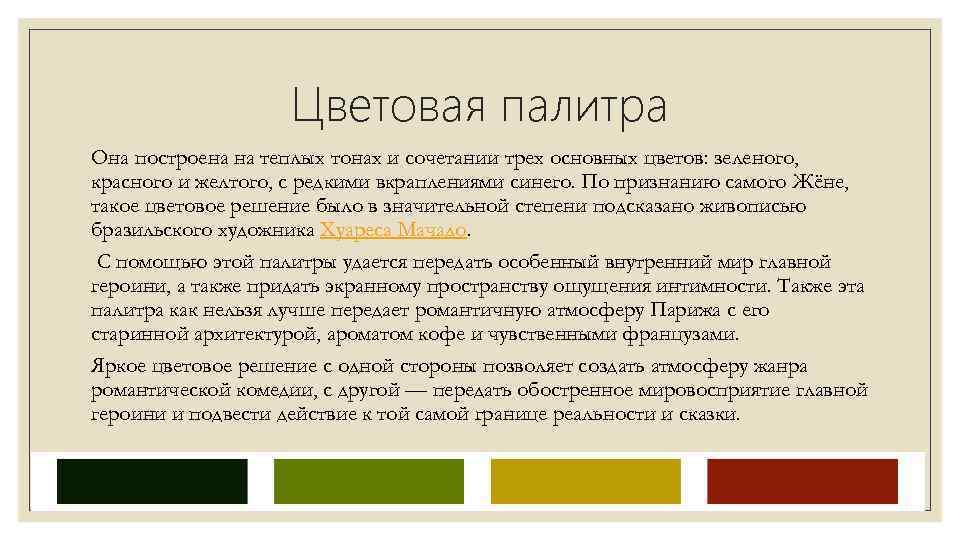 Цветовая палитра

Она построена на теплых тонах и сочетании трех основных цветов: зеленого, красного и желтого, с редкими вкраплениями синего. По признанию самого Жёне, такое цветовое решение было в значительной степени подсказано живописью бразильского художника Хуареса Мачадо.

С помощью этой палитры удается передать особенный внутренний мир главной героини, а также придать экранному пространству ощущения интимности. Также эта палитра как нельзя лучше передает романтичную атмосферу Парижа с его старинной архитектурой, ароматом кофе и чувственными французами.

Яркое цветовое решение с одной стороны позволяет создать атмосферу жанра романтической комедии, с другой — передать обостренное мировосприятие главной героини и подвести действие к той самой границе реальности и сказки.